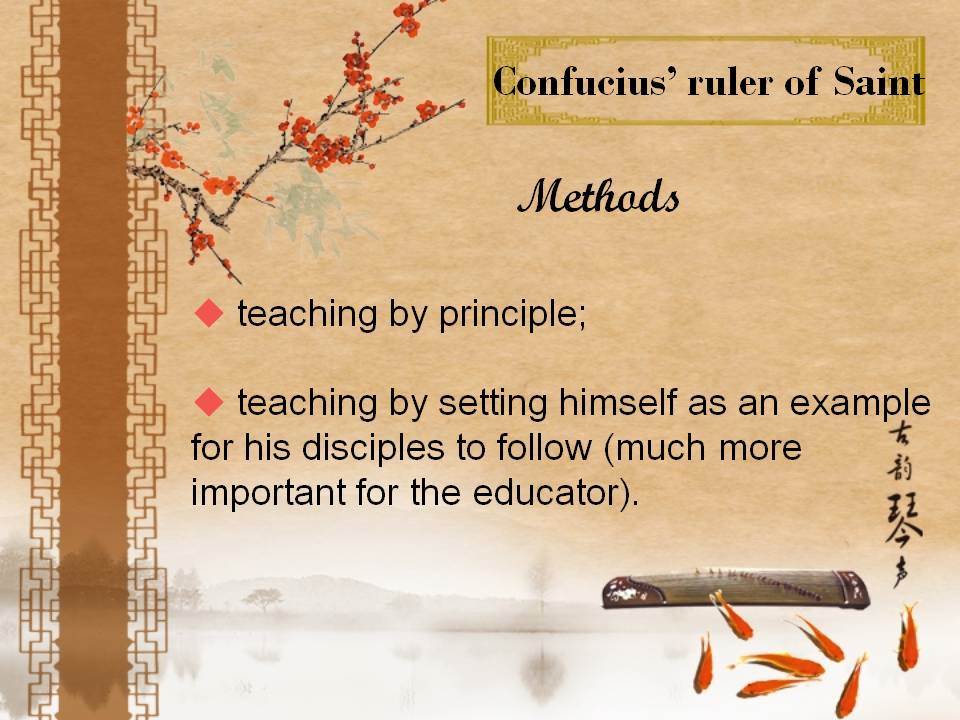 Confucius' ruler of Saint

Methods

◆ teaching by principle;

◆ teaching by setting himself as an example for his disciples to follow (much more important for the educator).

古韵琴声